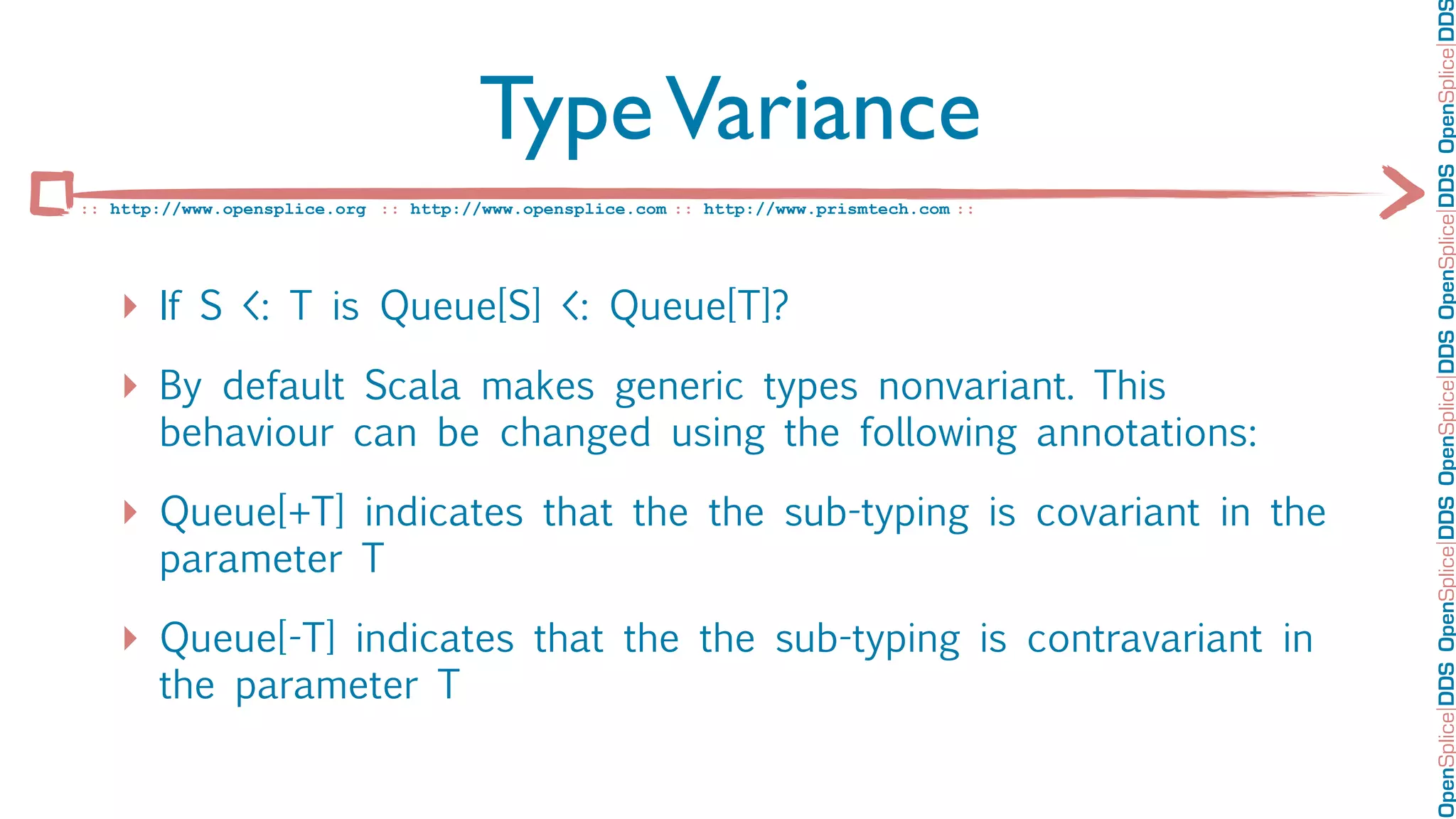 Type Variance

:: http://www.opensplice.org :: http://www.opensplice.com :: http://www.prismtech.com ::

‣ If S <: T is Queue[S] <: Queue[T]?

‣ By default Scala makes generic types nonvariant. This behaviour can be changed using the following annotations:

‣ Queue[+T] indicates that the the sub-typing is covariant in the parameter T

‣ Queue[-T] indicates that the the sub-typing is contravariant in the parameter T

OpenSplice|DDS OpenSplice|DDS OpenSplice|DDS OpenSplice|DDS OpenSplice|DDS